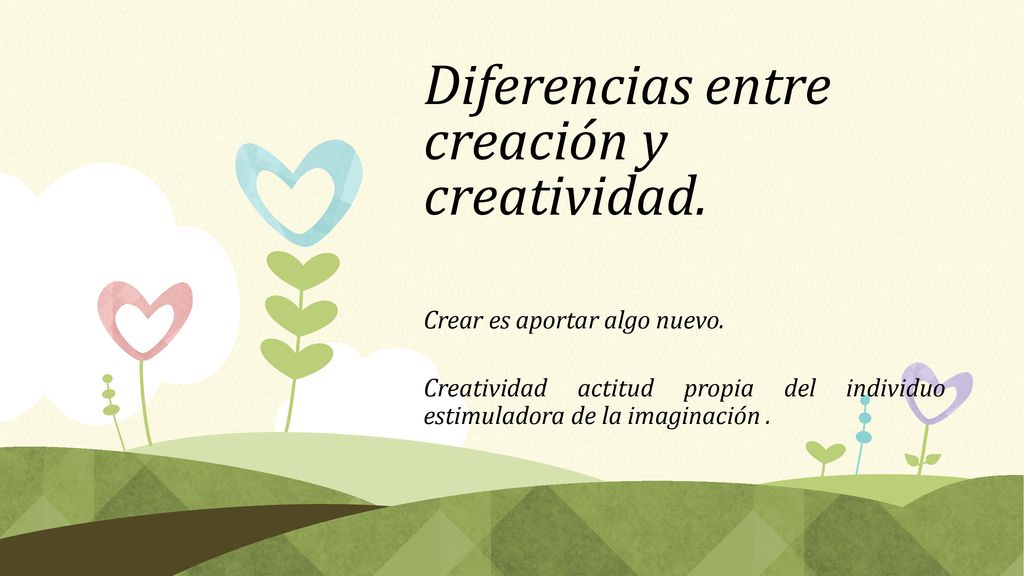 Diferencias entre creación y creatividad.

Crear es aportar algo nuevo.

Creatividad actitud propia del individuo estimuladora de la imaginación .